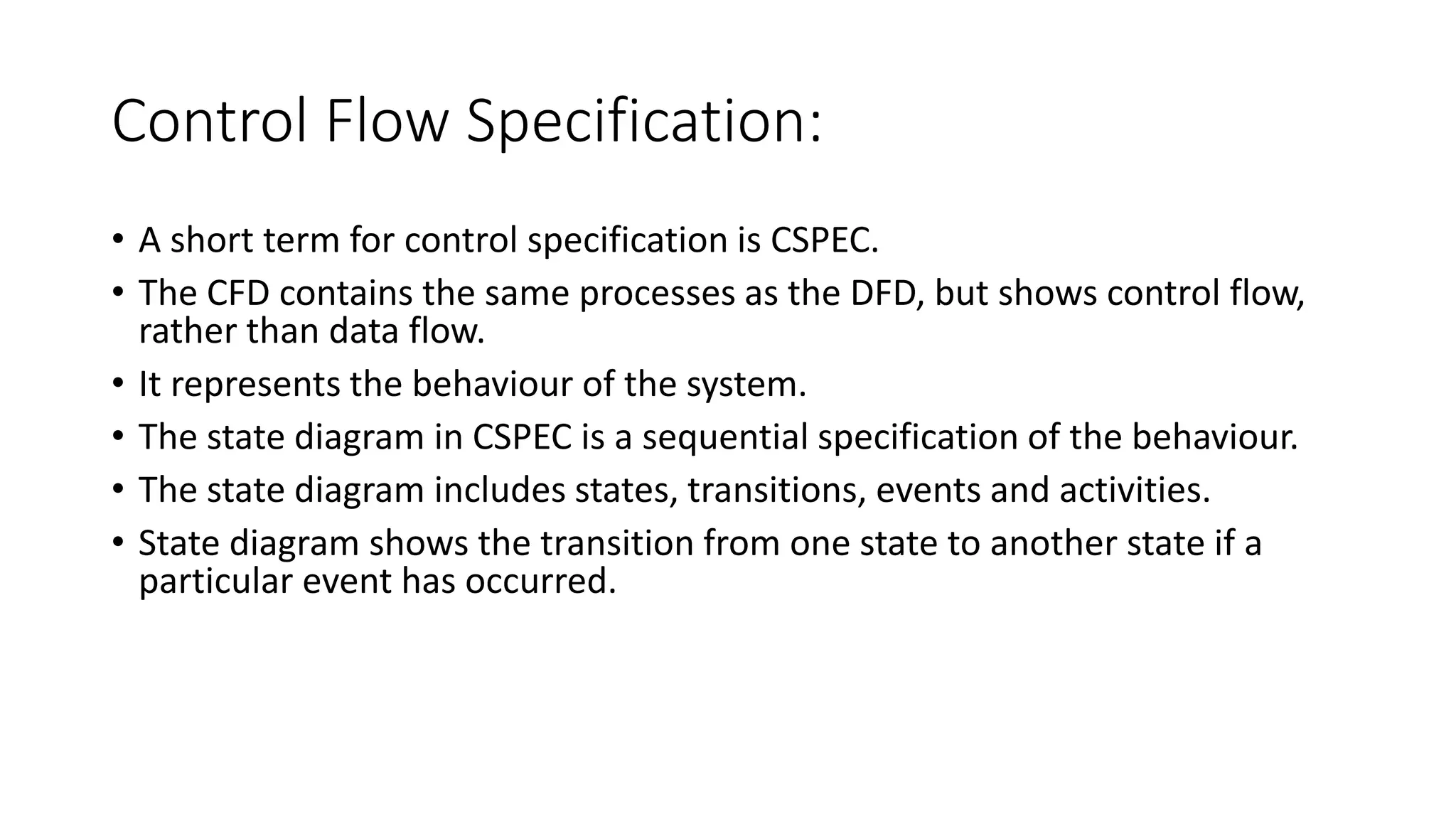 Control Flow Specification:

• A short term for control specification is CSPEC.
• The CFD contains the same processes as the DFD, but shows control flow, rather than data flow.
• It represents the behaviour of the system.
• The state diagram in CSPEC is a sequential specification of the behaviour.
• The state diagram includes states, transitions, events and activities.
• State diagram shows the transition from one state to another state if a particular event has occurred.